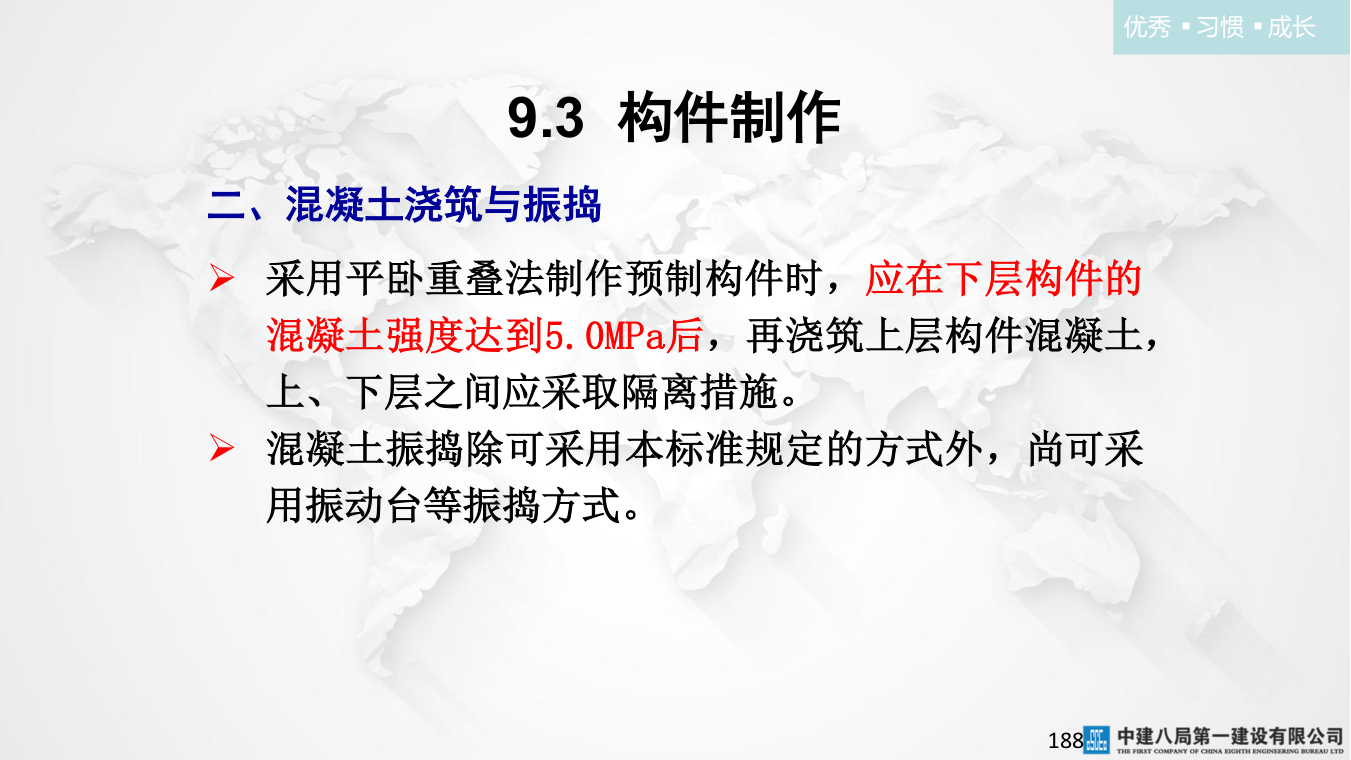 优秀 ▪ 习惯 ▪ 成长

9.3 构件制作

二、混凝土浇筑与振捣

➢ 采用平卧重叠法制作预制构件时，应在下层构件的混凝土强度达到5.0MPa后，再浇筑上层构件混凝土，上、下层之间应采取隔离措施。

➢ 混凝土振捣除可采用本标准规定的方式外，尚可采用振动台等振捣方式。

188

中建八局第一建设有限公司
THE FIRST COMPANY OF CHINA EIGHTH ENGINEERING BUREAU LTD